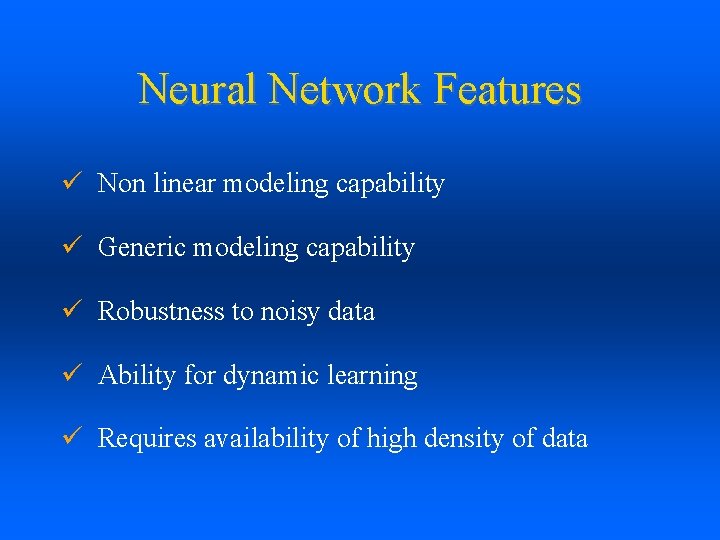 Neural Network Features

✓ Non linear modeling capability

✓ Generic modeling capability

✓ Robustness to noisy data

✓ Ability for dynamic learning

✓ Requires availability of high density of data